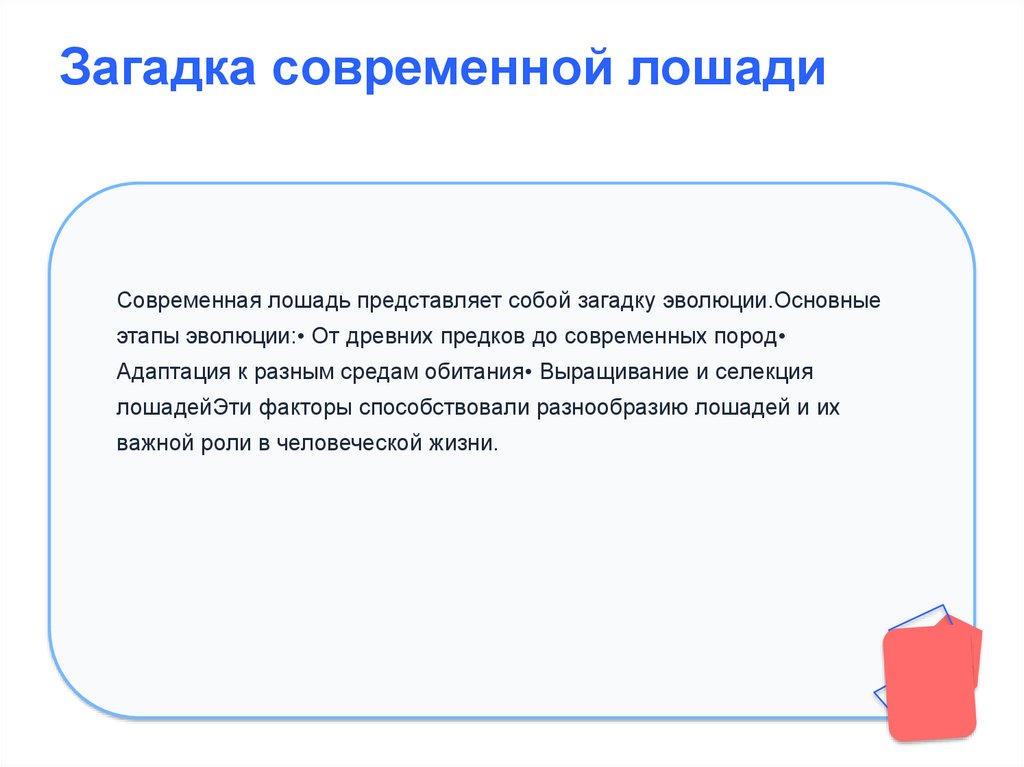 Загадка современной лошади

Современная лошадь представляет собой загадку эволюции.Основные этапы эволюции:• От древних предков до современных пород• Адаптация к разным средам обитания• Выращивание и селекция лошадейЭти факторы способствовали разнообразию лошадей и их важной роли в человеческой жизни.